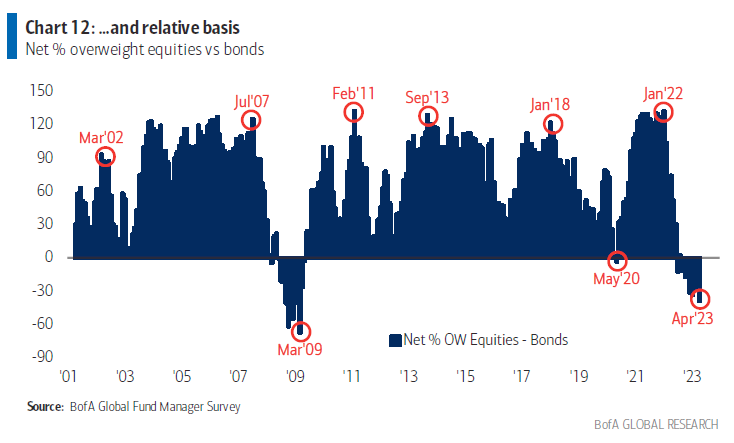 Chart 12: ...and relative basis
Net % overweight equities vs bonds

150
120
90
60
30
0
-30
-60
-90

Mar'02
Jul'07
Feb'11
Sep'13
Jan'18
Jan'22
Mar'09
May'20
Apr'23

Net % OW Equities - Bonds

'01 '03 '05 '07 '09 '11 '13 '15 '17 '19 '21 '23

Source: BofA Global Fund Manager Survey

BofA GLOBAL RESEARCH